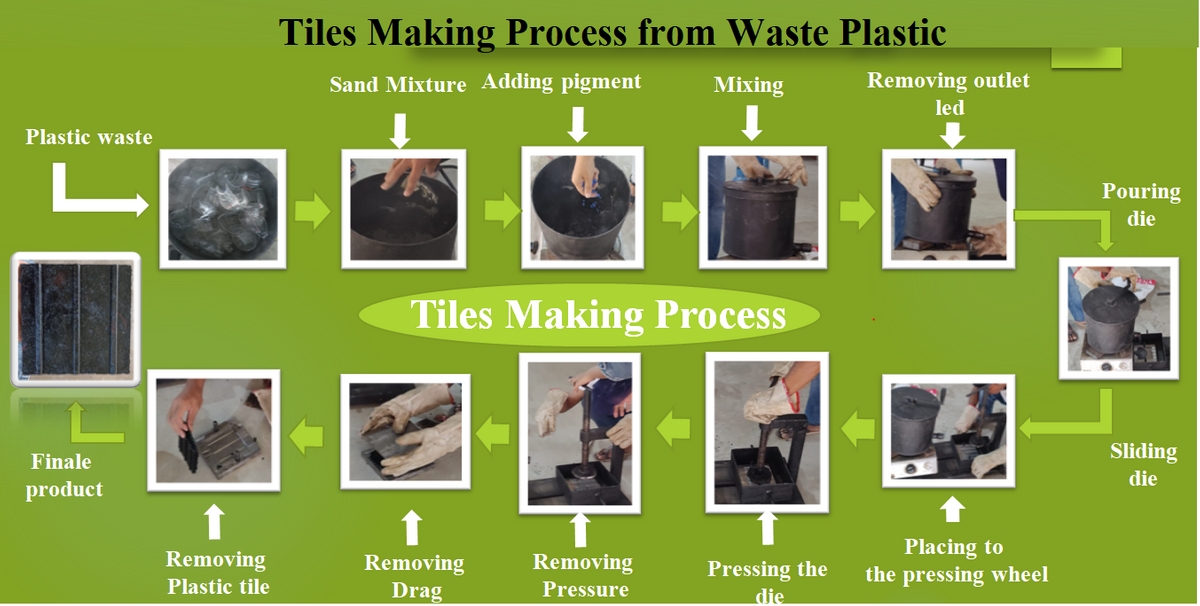 Tiles Making Process from Waste Plastic

Plastic waste

Sand Mixture

Adding pigment

Mixing

Removing outlet led

Pouring die

Tiles Making Process

Sliding die

Placing to the pressing wheel

Pressing the die

Removing Pressure

Removing Drag

Removing Plastic tile

Finale product